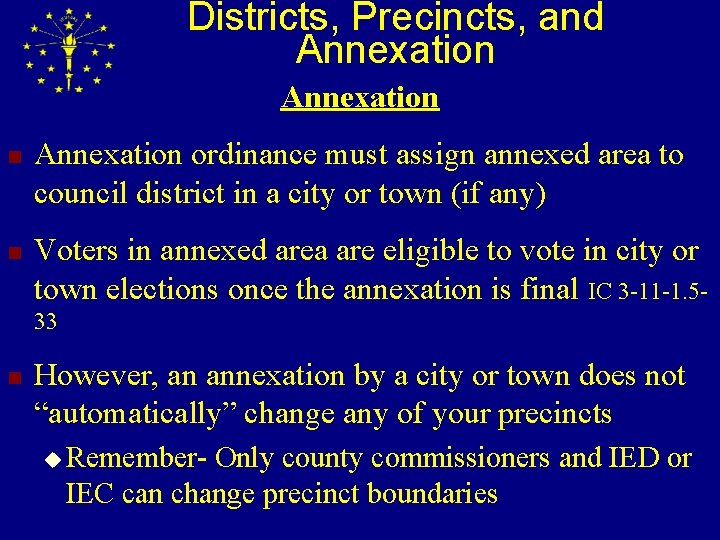 Districts, Precincts, and Annexation

Annexation

Annexation ordinance must assign annexed area to council district in a city or town (if any)

Voters in annexed area are eligible to vote in city or town elections once the annexation is final IC 3-11-1.5-33

However, an annexation by a city or town does not “automatically” change any of your precincts

Remember- Only county commissioners and IED or IEC can change precinct boundaries